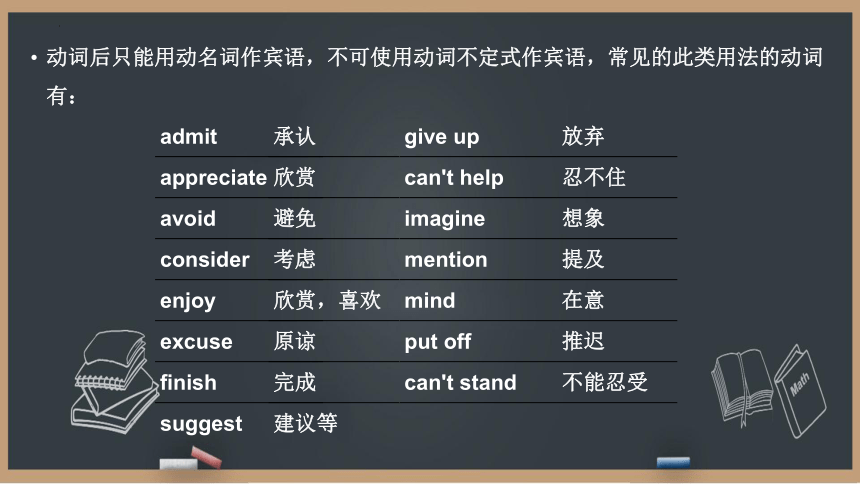 • 动词后只能用动名词作宾语，不可使用动词不定式作宾语，常见的此类用法的动词有：

| admit | 承认 | give up | 放弃 |
|---|---|---|---|
| appreciate | 欣赏 | can't help | 忍不住 |
| avoid | 避免 | imagine | 想象 |
| consider | 考虑 | mention | 提及 |
| enjoy | 欣赏，喜欢 | mind | 在意 |
| excuse | 原谅 | put off | 推迟 |
| finish | 完成 | can't stand | 不能忍受 |
| suggest | 建议等 | | |

Math